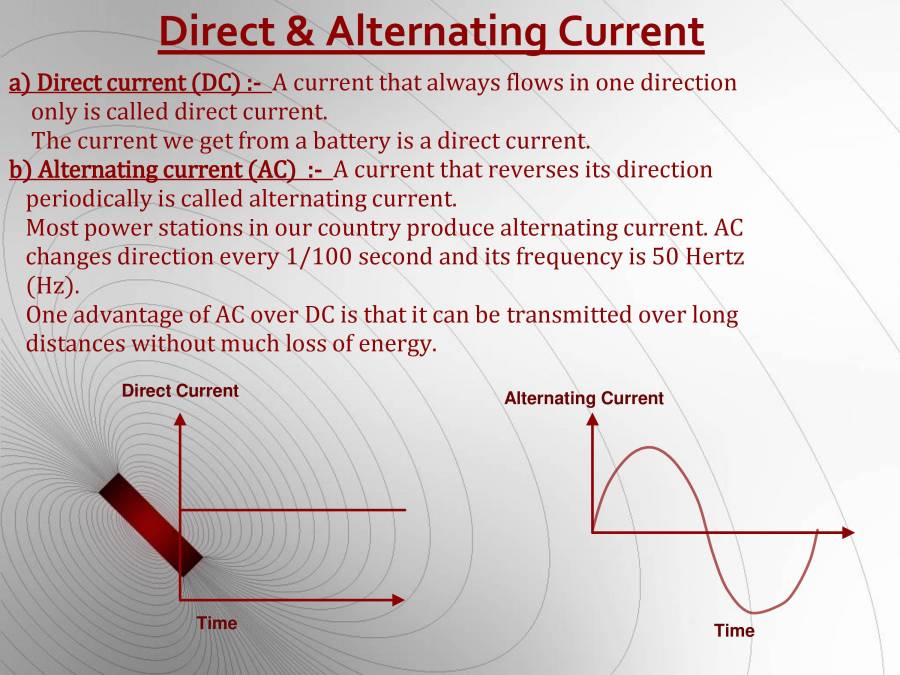 Direct & Alternating Current

a) Direct current (DC) :- A current that always flows in one direction only is called direct current.
The current we get from a battery is a direct current.

b) Alternating current (AC) :- A current that reverses its direction periodically is called alternating current.
Most power stations in our country produce alternating current. AC changes direction every 1/100 second and its frequency is 50 Hertz (Hz).
One advantage of AC over DC is that it can be transmitted over long distances without much loss of energy.

Direct Current

Time

Alternating Current

Time